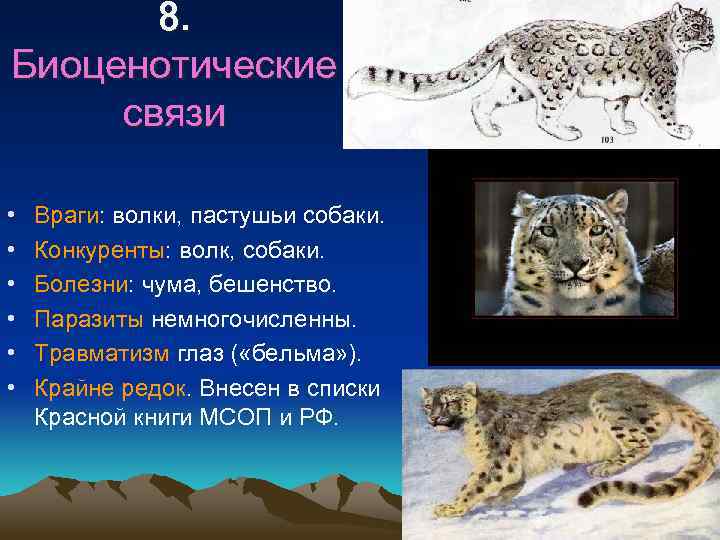 8.
Биоценотические связи

103

• Враги: волки, пастушьи собаки.
• Конкуренты: волк, собаки.
• Болезни: чума, бешенство.
• Паразиты немногочисленны.
• Травматизм глаз («бельма»).
• Крайне редок. Внесен в списки Красной книги МСОП и РФ.